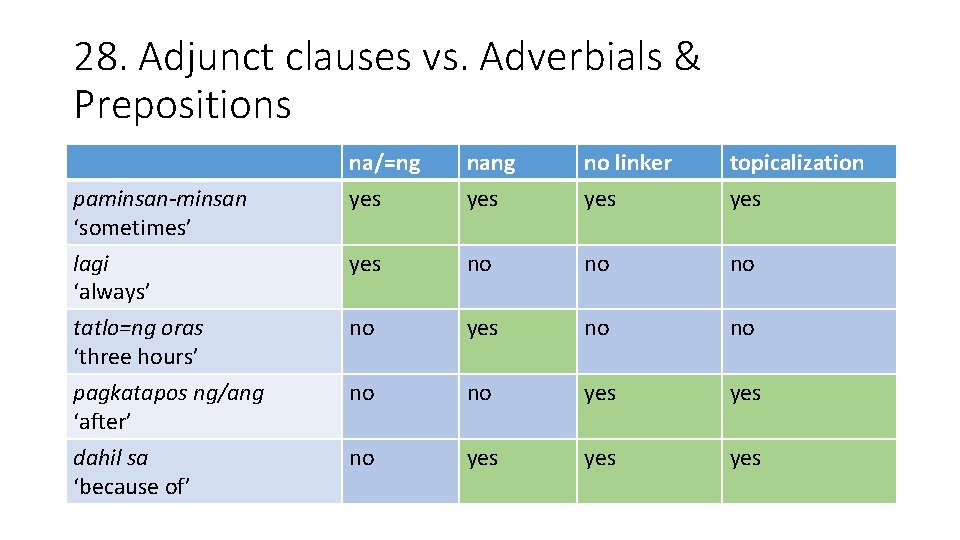 28. Adjunct clauses vs. Adverbials & Prepositions

| | na/=ng | nang | no linker | topicalization |
|---|---|---|---|---|
| paminsan-minsan ‘sometimes’ | yes | yes | yes | yes |
| lagi ‘always’ | yes | no | no | no |
| tatlo=ng oras ‘three hours’ | no | yes | no | no |
| pagkatapos ng/ang ‘after’ | no | no | yes | yes |
| dahil sa ‘because of’ | no | yes | yes | yes |